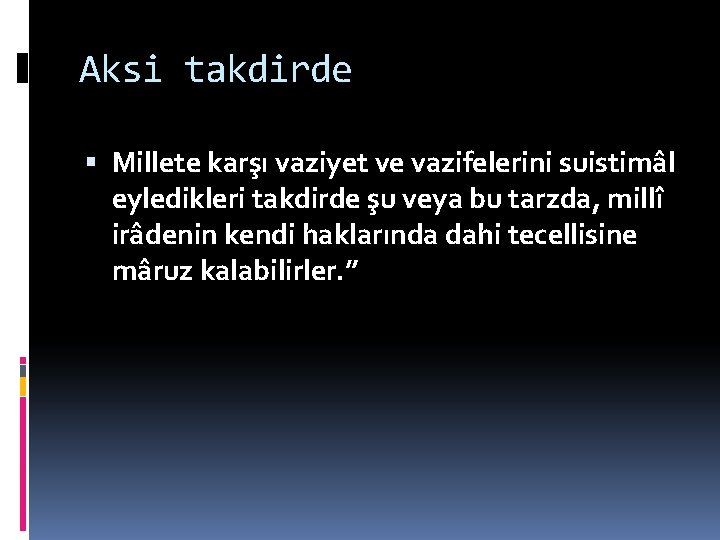 Aksi takdirde

▪ Millete karşı vaziyet ve vazifelerini suistimâl eyledikleri takdirde şu veya bu tarzda, millî irâdenin kendi haklarında dahi tecellisine mâruz kalabilirler.”